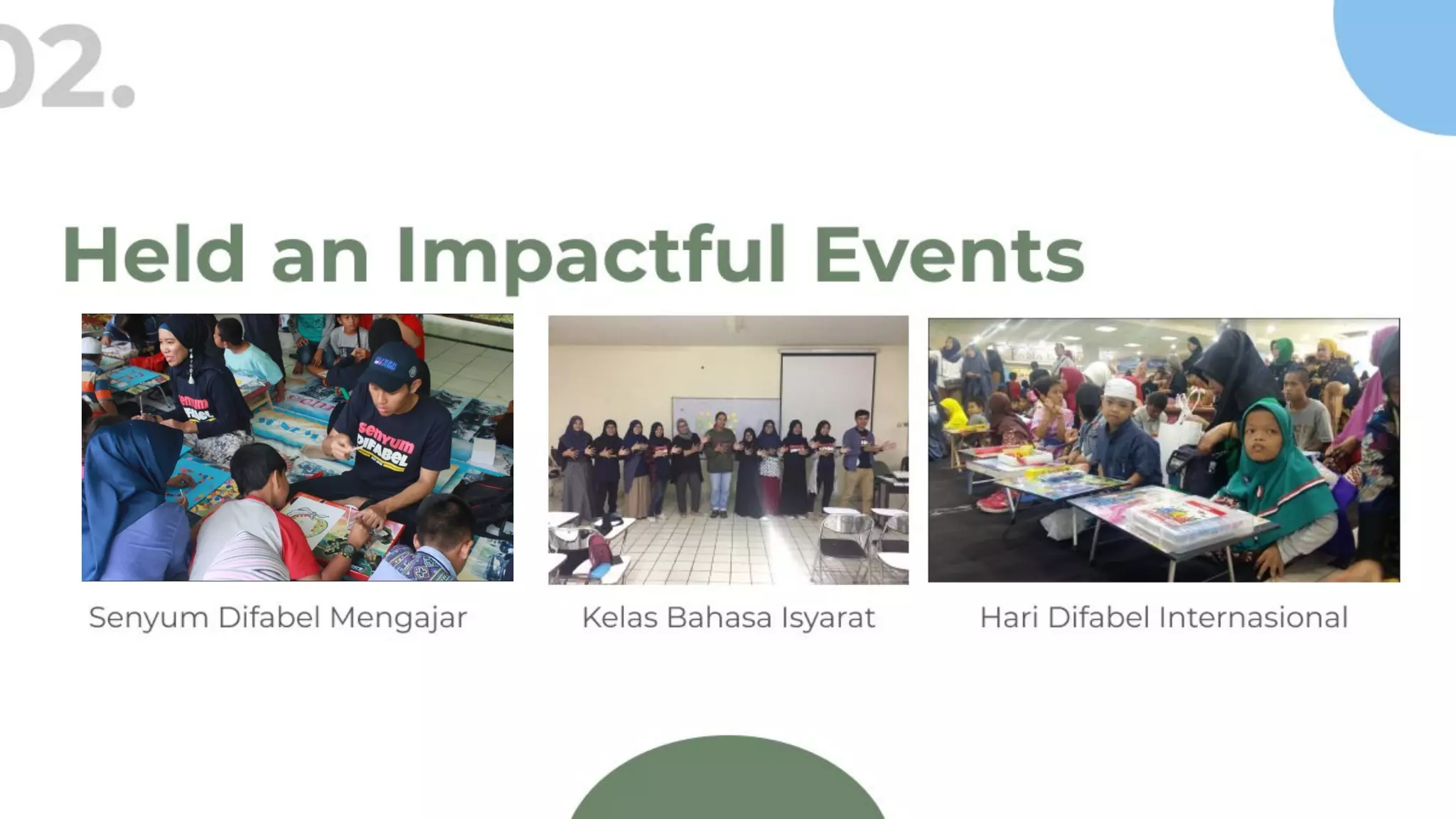 02.

Held an Impactful Events

senyum DIFABEL

Senyum Difabel Mengajar

Kelas Bahasa Isyarat

Hari Difabel Internasional